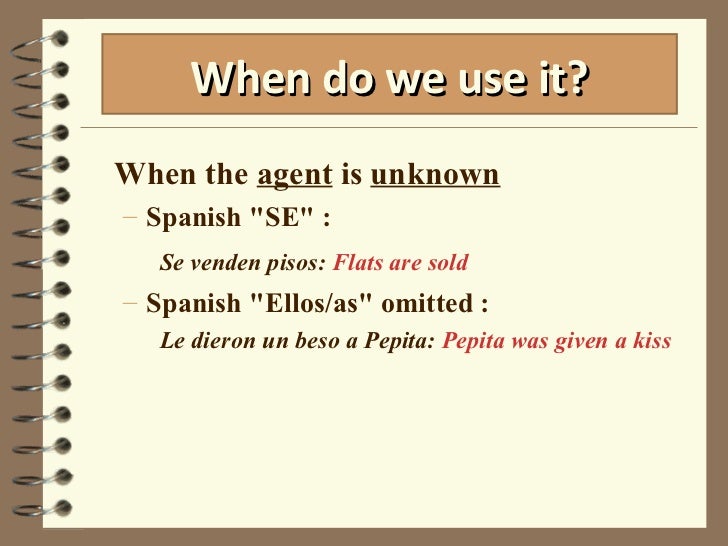 When do we use it?

When the agent is unknown

– Spanish "SE" :

Se venden pisos: Flats are sold

– Spanish "Ellos/as" omitted :

Le dieron un beso a Pepita: Pepita was given a kiss